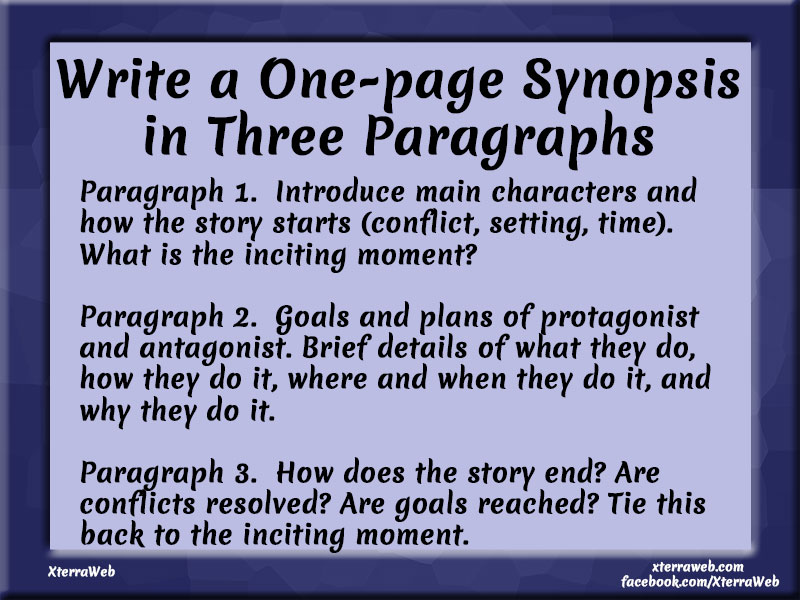 Write a One-page Synopsis in Three Paragraphs

Paragraph 1. Introduce main characters and how the story starts (conflict, setting, time). What is the inciting moment?

Paragraph 2. Goals and plans of protagonist and antagonist. Brief details of what they do, how they do it, where and when they do it, and why they do it.

Paragraph 3. How does the story end? Are conflicts resolved? Are goals reached? Tie this back to the inciting moment.

XterraWeb

xterraweb.com
facebook.com/XterraWeb